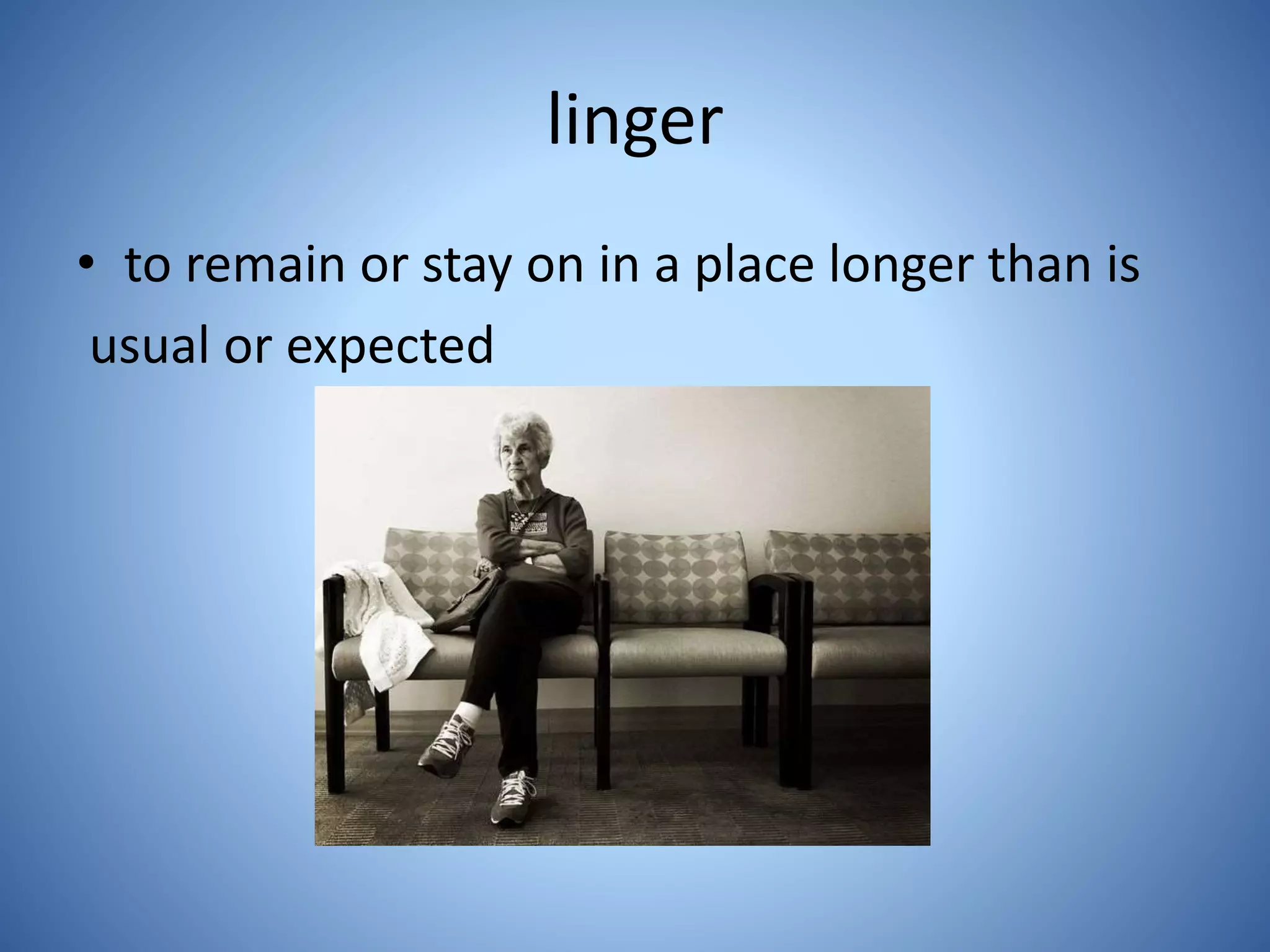 linger

• to remain or stay on in a place longer than is usual or expected